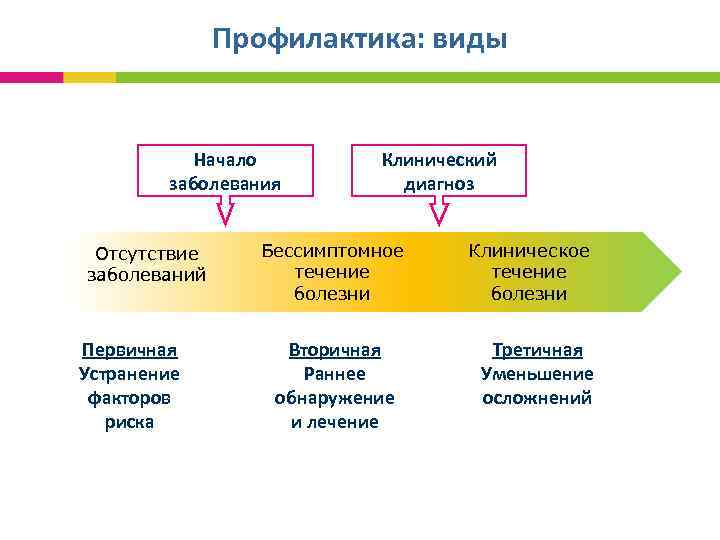 Профилактика: виды

Начало заболевания

Клинический диагноз

Отсутствие заболеваний

Бессимптомное течение болезни

Клиническое течение болезни

Первичная
Устранение факторов риска

Вторичная
Раннее обнаружение и лечение

Третичная
Уменьшение осложнений